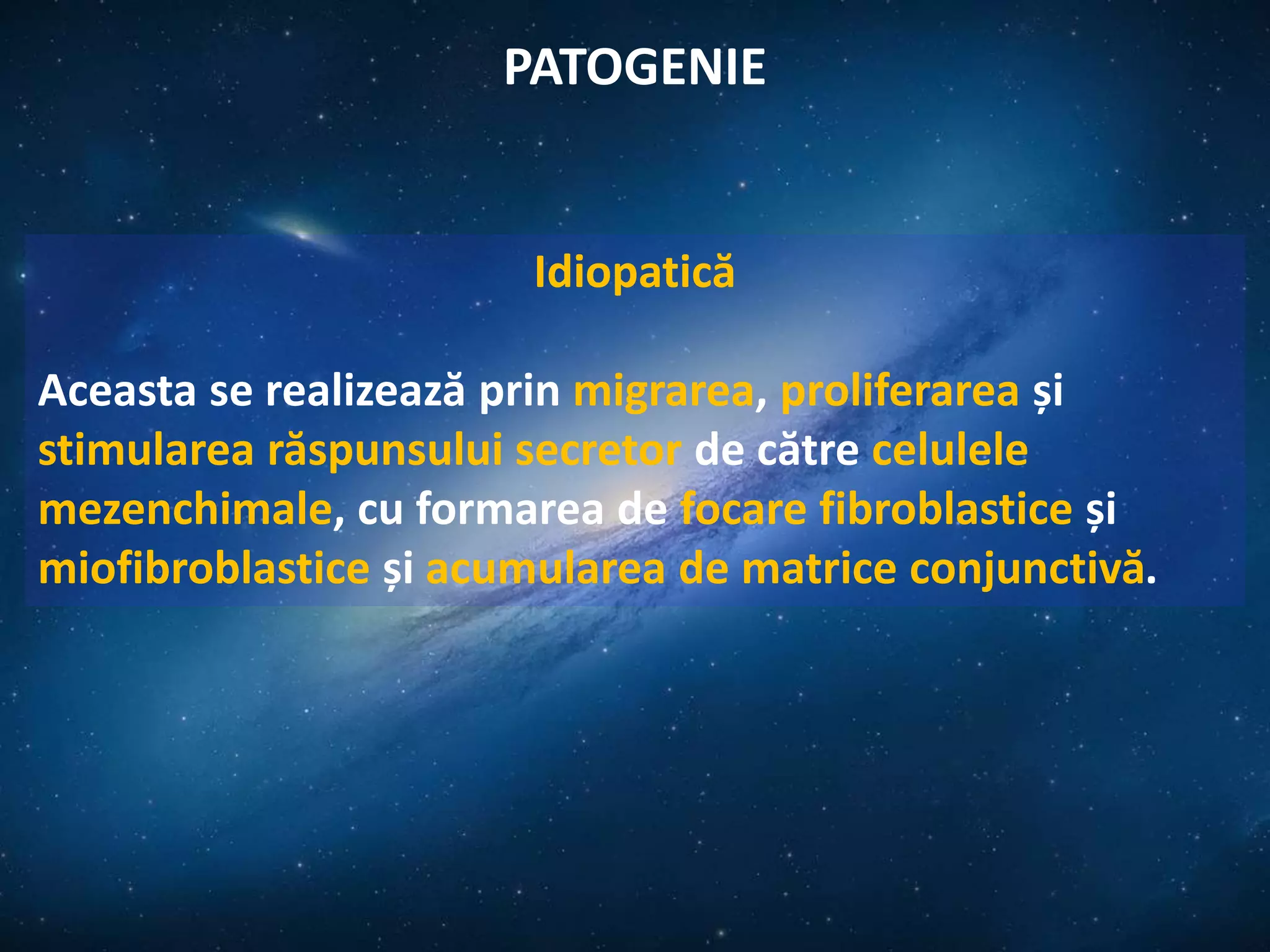 PATOGENIE

Idiopatică

Aceasta se realizează prin migrarea, proliferarea și stimularea răspunsului secretor de către celulele mezenchimale, cu formarea de focare fibroblastice și miofibroblastice și acumularea de matrice conjunctivă.